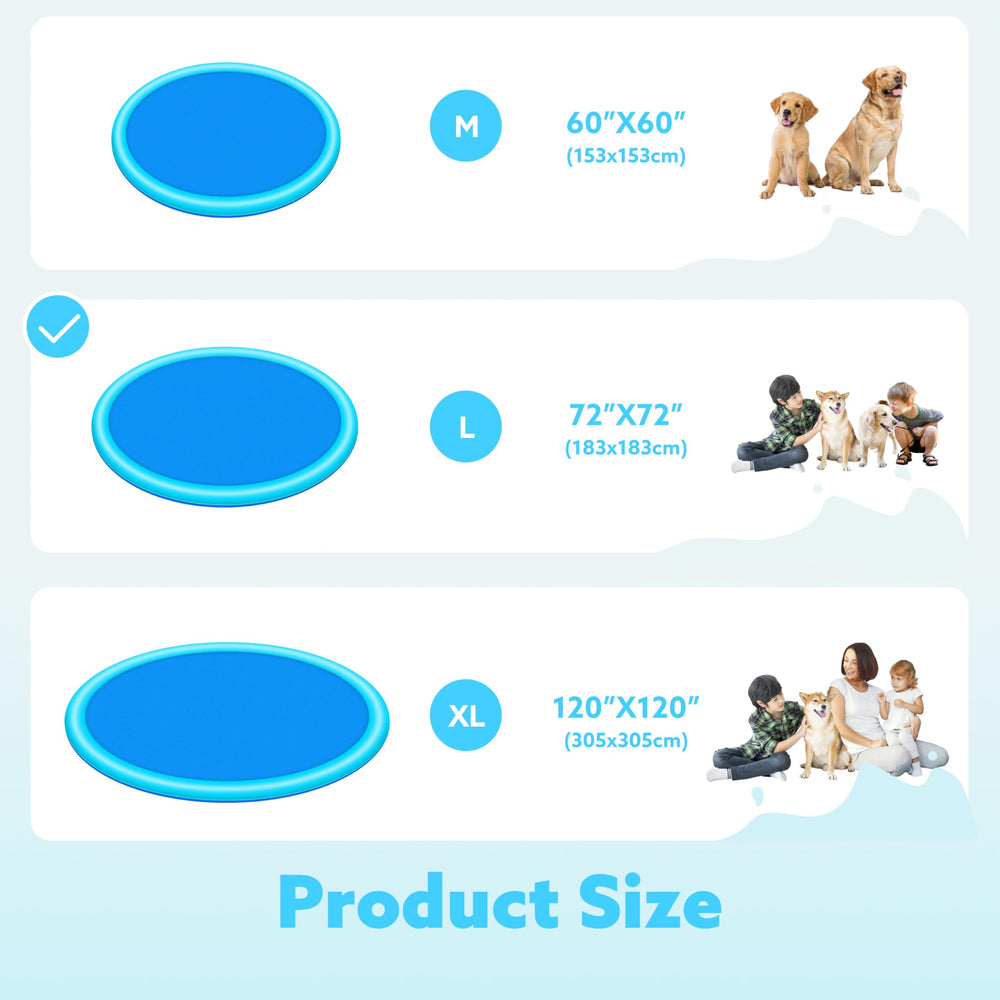 M
60"X60"
(153x153cm)

L
72"X72"
(183x183cm)

XL
120"X120"
(305x305cm)

Product Size